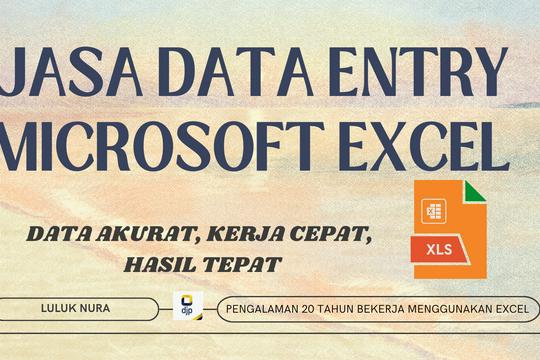 JASA DATA ENTRY MICROSOFT EXCEL

DATA AKURAT, KERJA CEPAT, HASIL TEPAT

XLS

LULUK NURA

djp

PENGALAMAN 20 TAHUN BEKERJA MENGGUNAKAN EXCEL